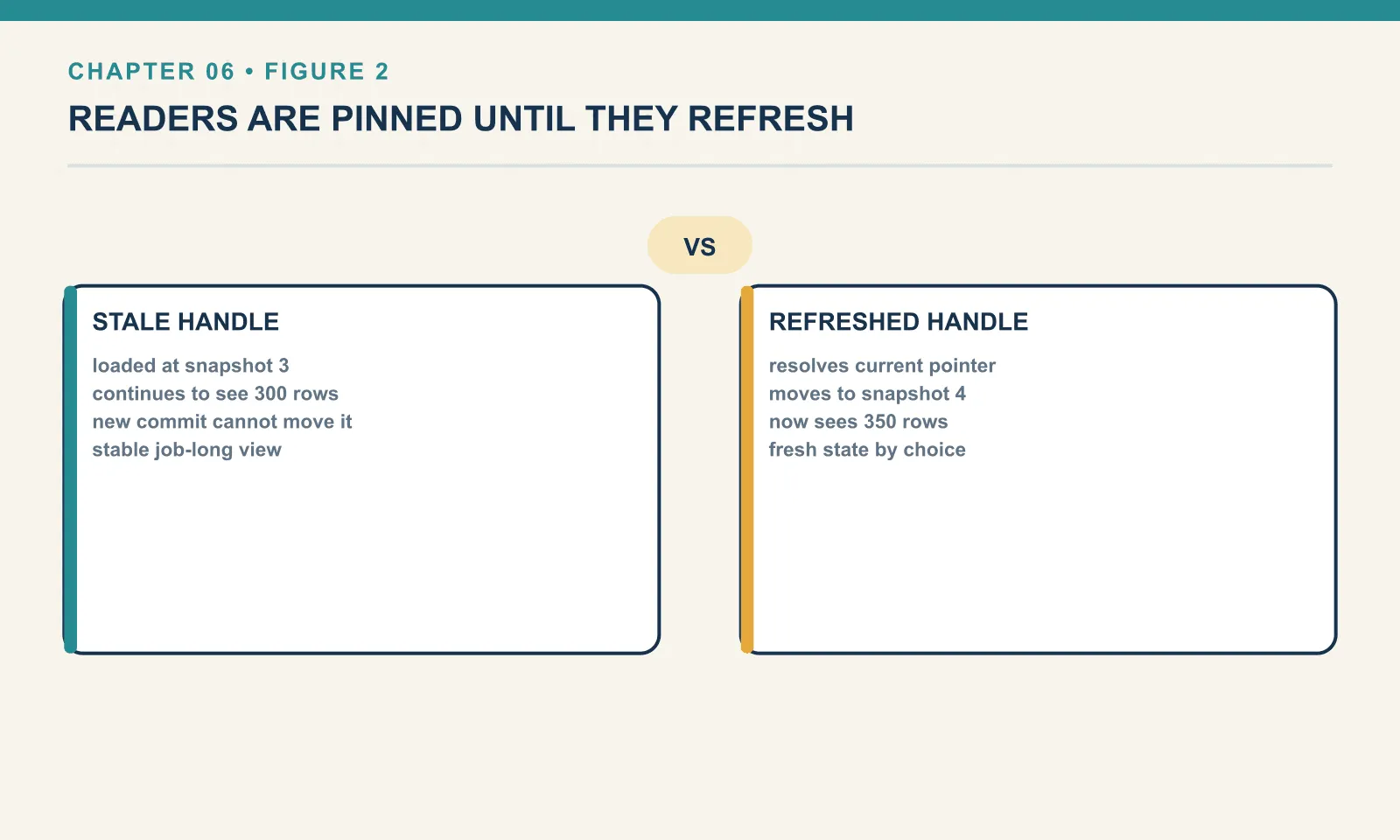 CHAPTER 06 • FIGURE 2

READERS ARE PINNED UNTIL THEY REFRESH

VS

STALE HANDLE

loaded at snapshot 3
continues to see 300 rows
new commit cannot move it
stable job-long view

REFRESHED HANDLE

resolves current pointer
moves to snapshot 4
now sees 350 rows
fresh state by choice